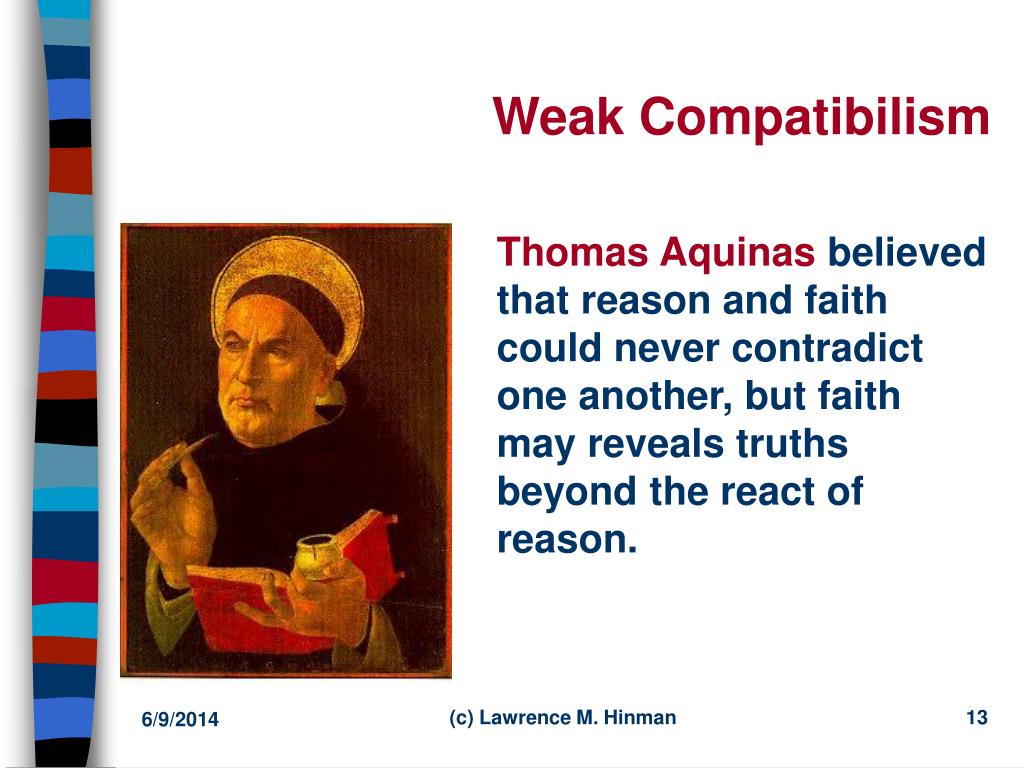 Weak Compatibilism

Thomas Aquinas believed that reason and faith could never contradict one another, but faith may reveals truths beyond the react of reason.

6/9/2014

(c) Lawrence M. Hinman

13